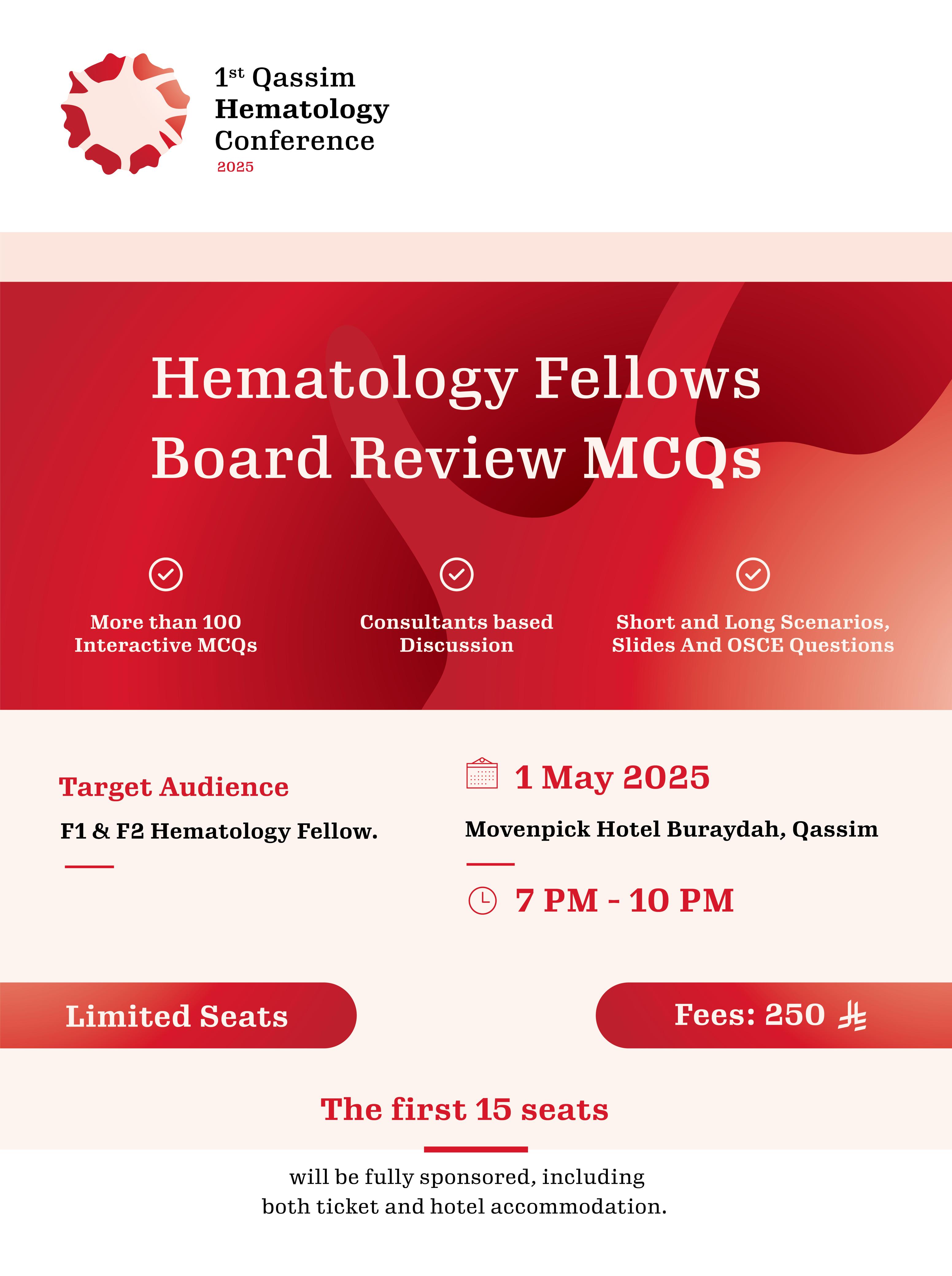 1st Qassim Hematology Conference
2025

Hematology Fellows Board Review MCQs

More than 100 Interactive MCQs

Consultants based Discussion

Short and Long Scenarios, Slides And OSCE Questions

Target Audience

F1 & F2 Hematology Fellow.

1 May 2025

Movenpick Hotel Buraydah, Qassim

7 PM - 10 PM

Limited Seats

Fees: 250 ⃁

The first 15 seats

will be fully sponsored, including both ticket and hotel accommodation.